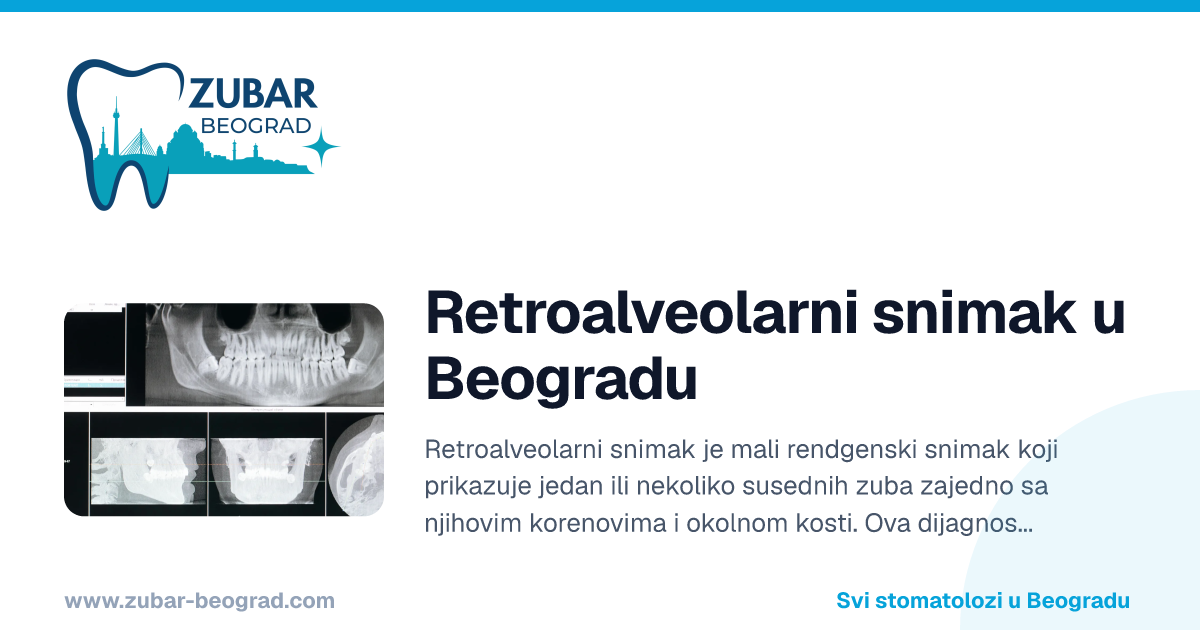 ZUBAR BEOGRAD

Retroalveolarni snimak u Beogradu

Retroalveolarni snimak je mali rendgenski snimak koji prikazuje jedan ili nekoliko susednih zuba zajedno sa njihovim korenovima i okolnom kosti. Ova dijagnos...

www.zubar-beograd.com

Svi stomatolozi u Beogradu